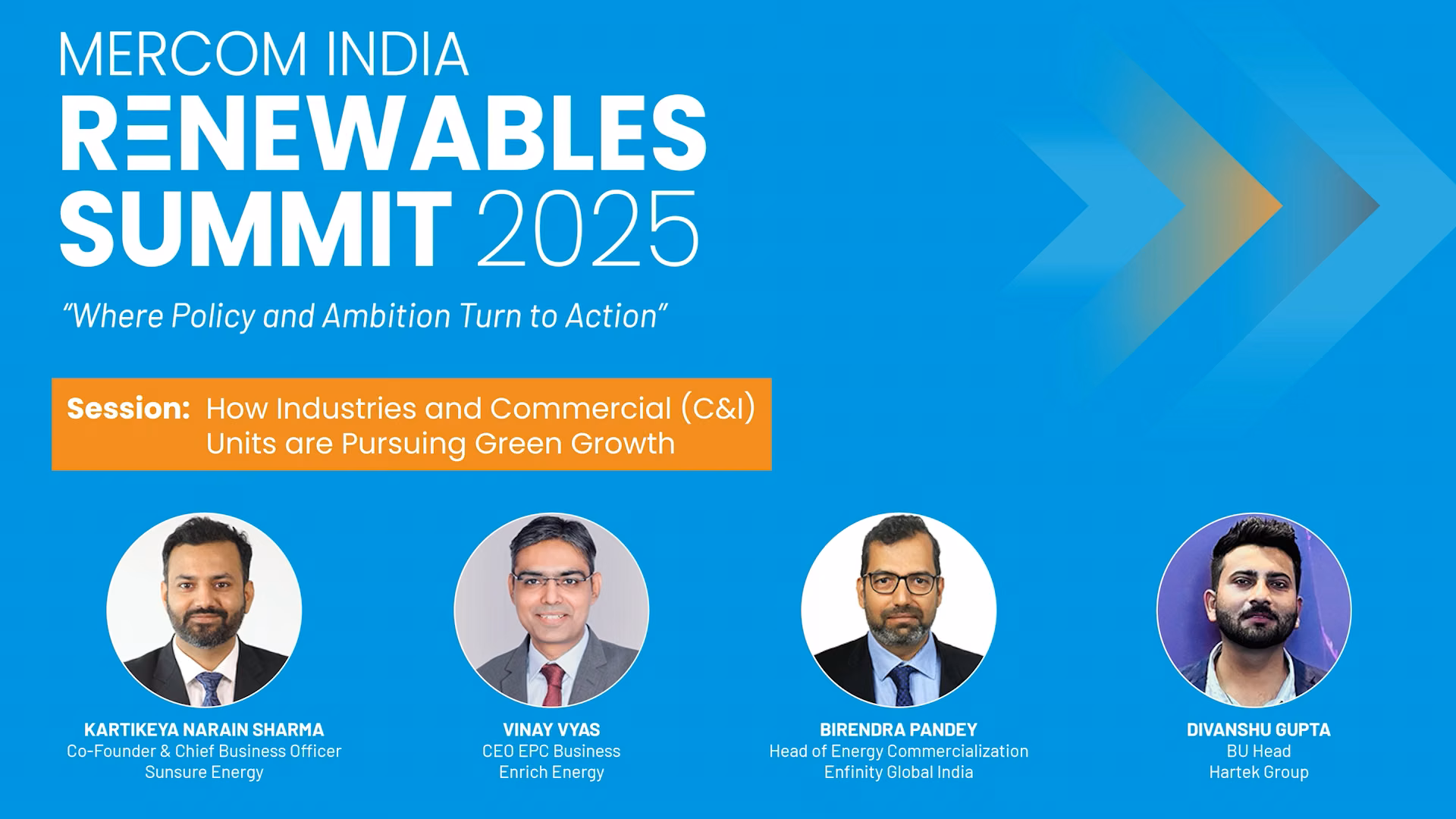 MERCOM INDIA
RENEWABLES SUMMIT 2025

"Where Policy and Ambition Turn to Action"

Session: How Industries and Commercial (C&I) Units are Pursuing Green Growth

KARTIKEYA NARAIN SHARMA
Co-Founder & Chief Business Officer
Sunsure Energy

VINAY VYAS
CEO EPC Business
Enrich Energy

BIRENDRA PANDEY
Head of Energy Commercialization
Enfinity Global India

DIVANSHU GUPTA
BU Head
Hartek Group